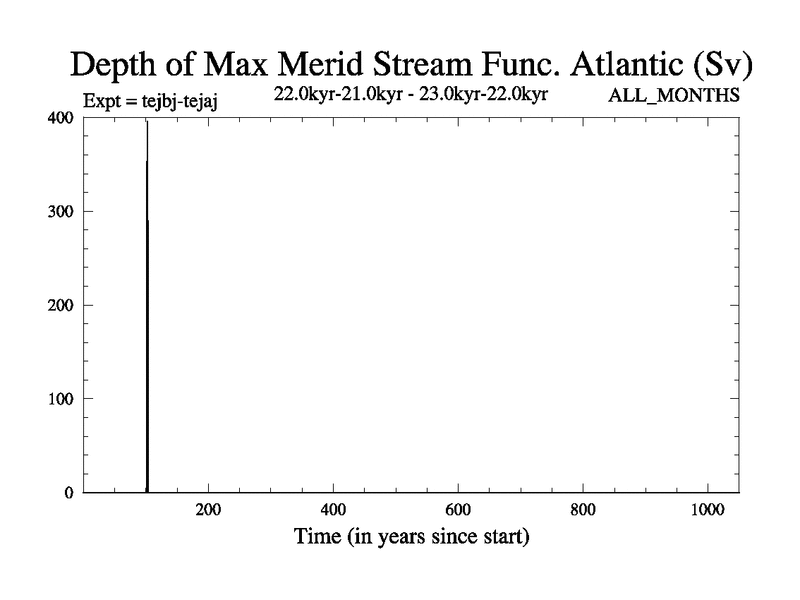 Depth of Max Merid Stream Func. Atlantic (Sv)

Expt = tejbj-tejaj

22.0kyr-21.0kyr - 23.0kyr-22.0kyr

ALL_MONTHS

400
300
200
100
0

200
400
600
800
1000

Time (in years since start)